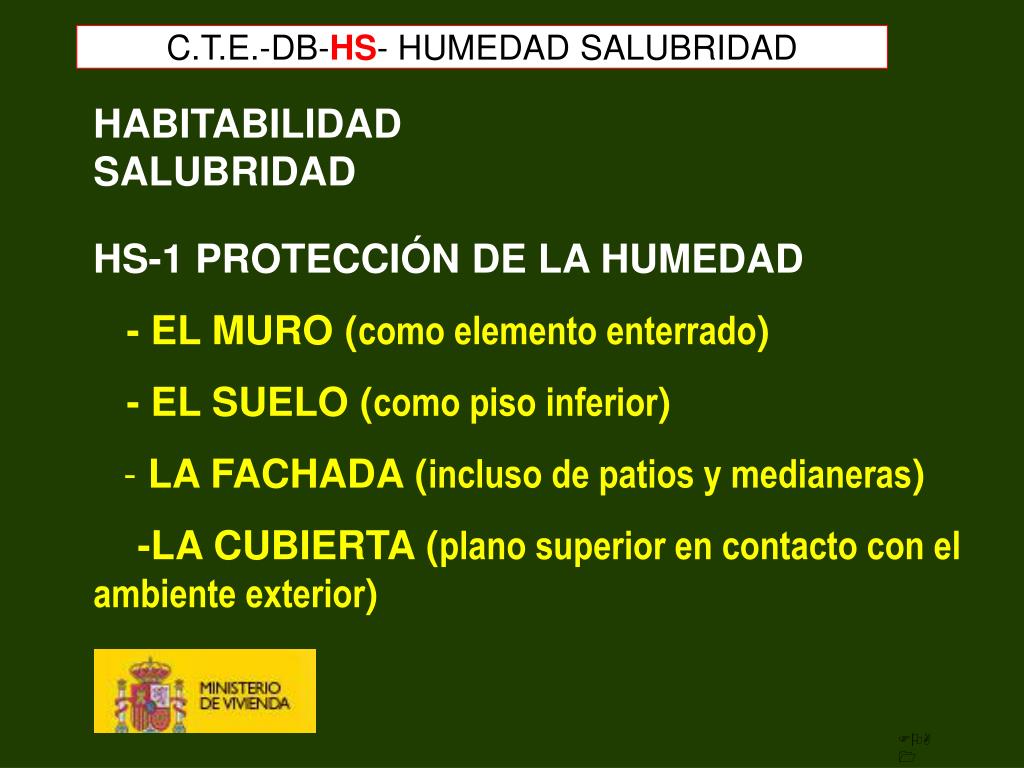 C.T.E.-DB-HS- HUMEDAD SALUBRIDAD

HABITABILIDAD
SALUBRIDAD

HS-1 PROTECCIÓN DE LA HUMEDAD

- EL MURO (como elemento enterrado)

- EL SUELO (como piso inferior)

- LA FACHADA (incluso de patios y medianeras)

-LA CUBIERTA (plano superior en contacto con el ambiente exterior)

MINISTERIO
DE VIVIENDA